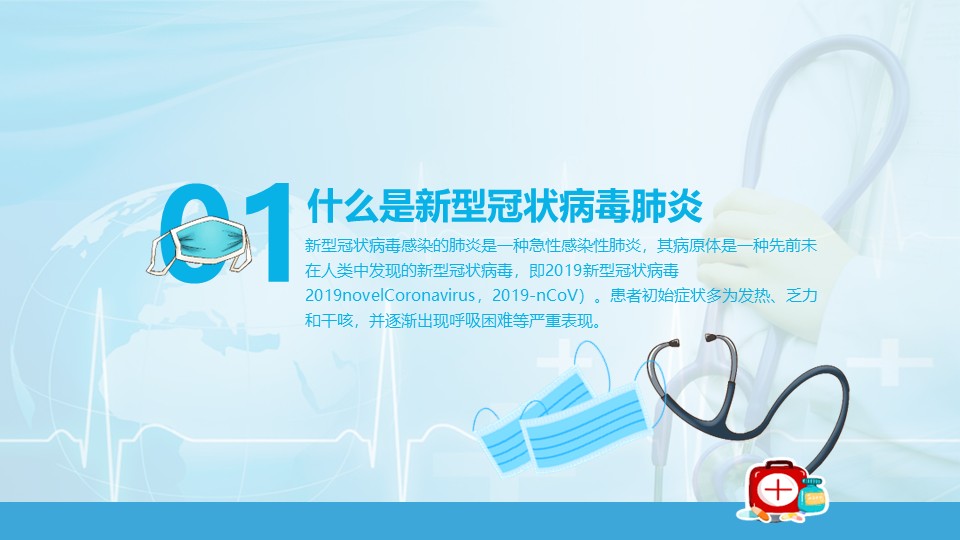 01 什么是新型冠状病毒肺炎

新型冠状病毒感染的肺炎是一种急性感染性肺炎，其病原体是一种先前未在人类中发现的新型冠状病毒，即2019新型冠状病毒2019novelCoronavirus，2019-nCoV）。患者初始症状多为发热、乏力和干咳，并逐渐出现呼吸困难等严重表现。